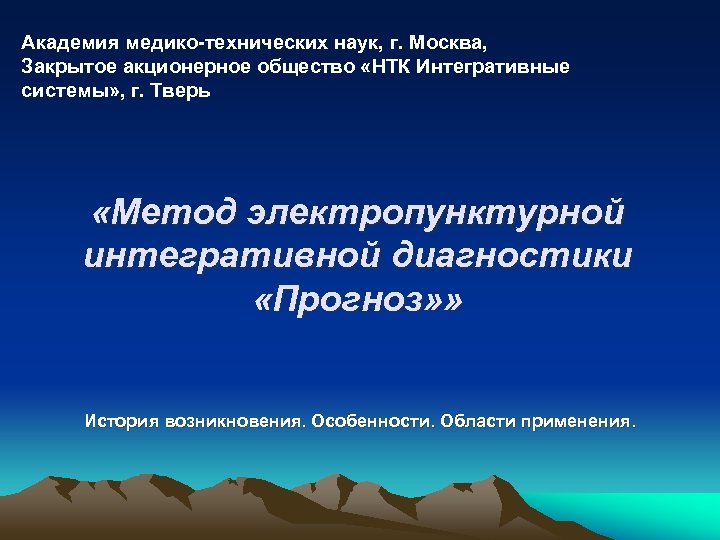 Академия медико-технических наук, г. Москва,
Закрытое акционерное общество «НТК Интегративные системы», г. Тверь

«Метод электропунктурной интегративной диагностики «Прогноз»»

История возникновения. Особенности. Области применения.